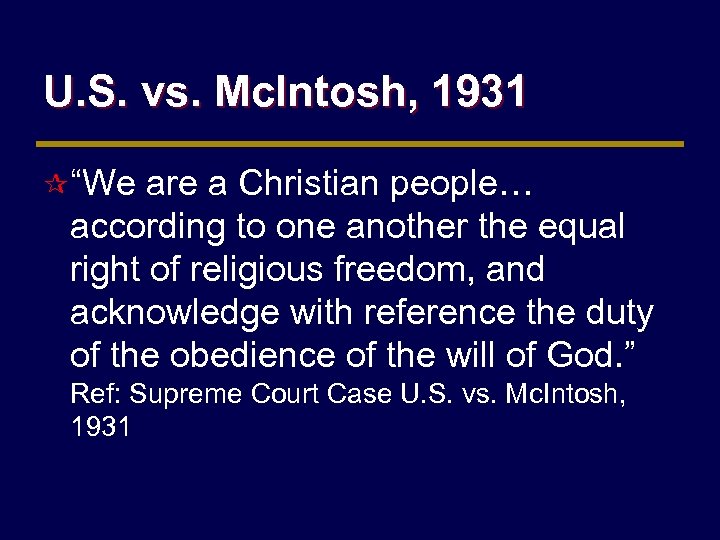 U.S. vs. McIntosh, 1931

“We are a Christian people… according to one another the equal right of religious freedom, and acknowledge with reference the duty of the obedience of the will of God.” Ref: Supreme Court Case U.S. vs. McIntosh, 1931